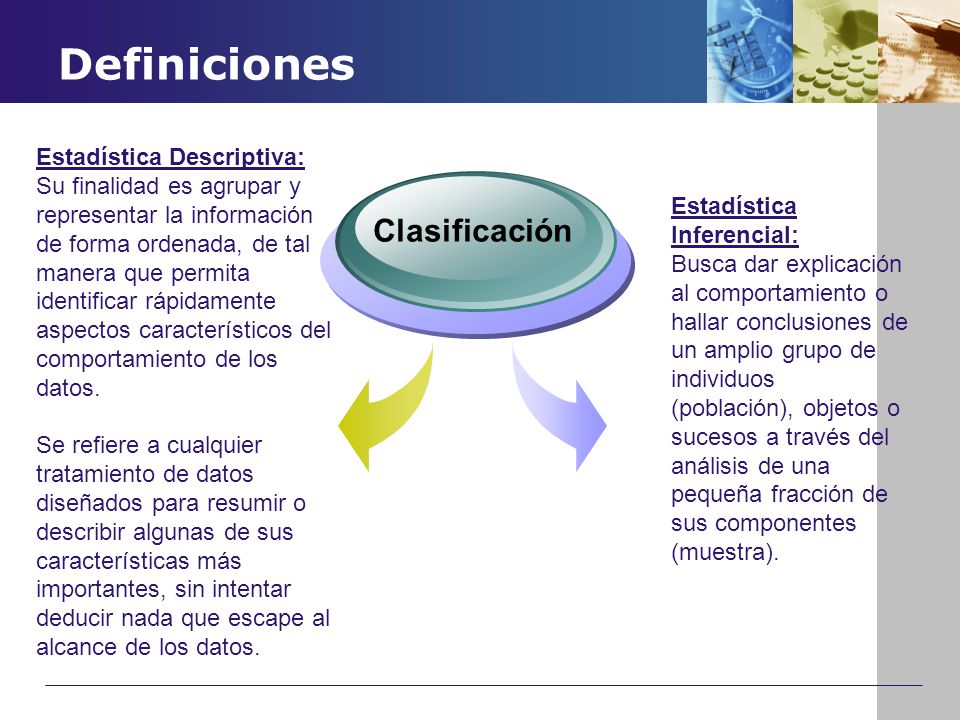 Definiciones

Estadística Descriptiva:
Su finalidad es agrupar y representar la información de forma ordenada, de tal manera que permita identificar rápidamente aspectos característicos del comportamiento de los datos.

Se refiere a cualquier tratamiento de datos diseñados para resumir o describir algunas de sus características más importantes, sin intentar deducir nada que escape al alcance de los datos.

Clasificación

Estadística Inferencial:
Busca dar explicación al comportamiento o hallar conclusiones de un amplio grupo de individuos (población), objetos o sucesos a través del análisis de una pequeña fracción de sus componentes (muestra).